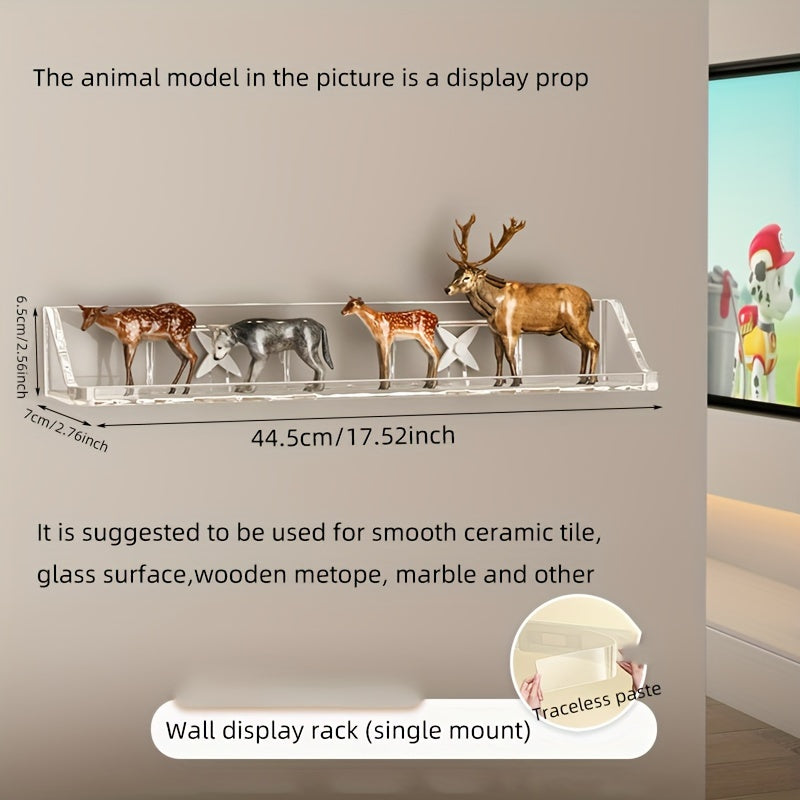 The animal model in the picture is a display prop

6.5cm/2.56inch

7cm/2.76inch

44.5cm/17.52inch

It is suggested to be used for smooth ceramic tile, glass surface,wooden metope, marble and other

Traceless paste

Wall display rack (single mount)